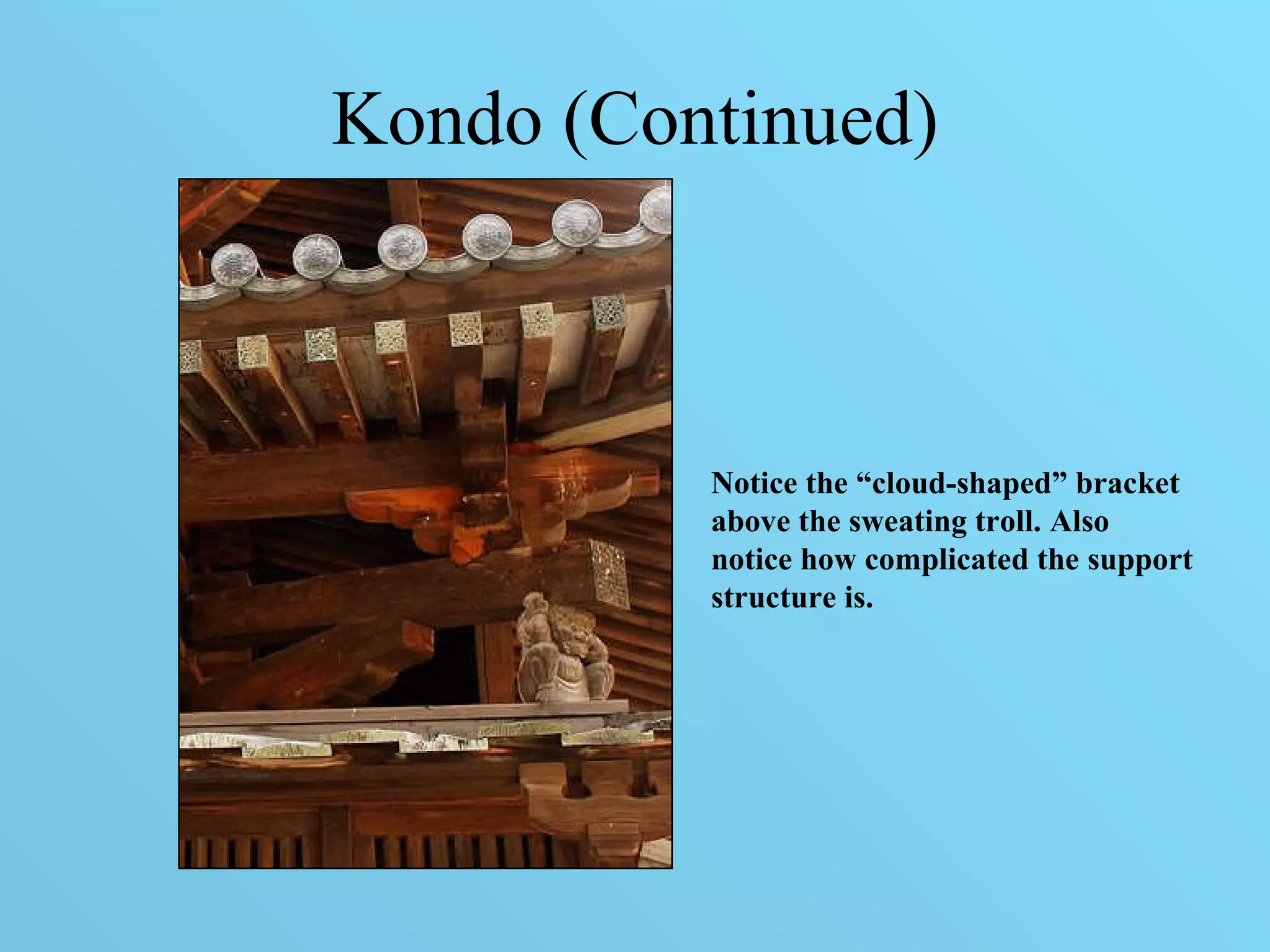 Kondo (Continued)

Notice the “cloud-shaped” bracket above the sweating troll. Also notice how complicated the support structure is.